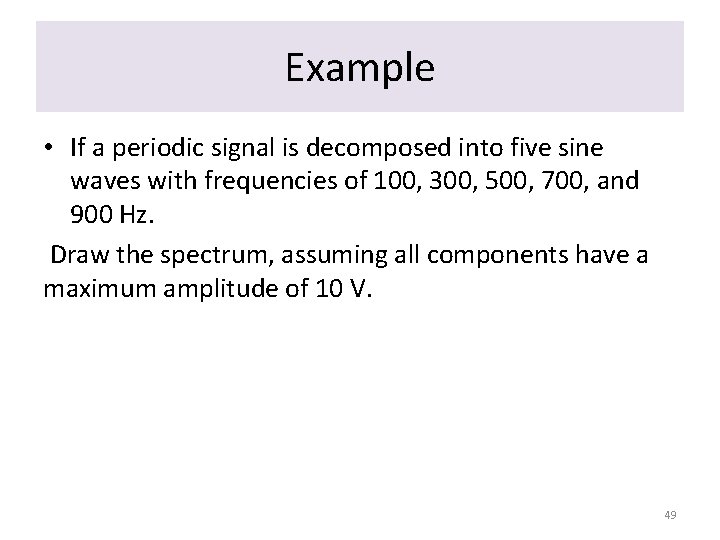 Example

• If a periodic signal is decomposed into five sine waves with frequencies of 100, 300, 500, 700, and 900 Hz.

Draw the spectrum, assuming all components have a maximum amplitude of 10 V.

49